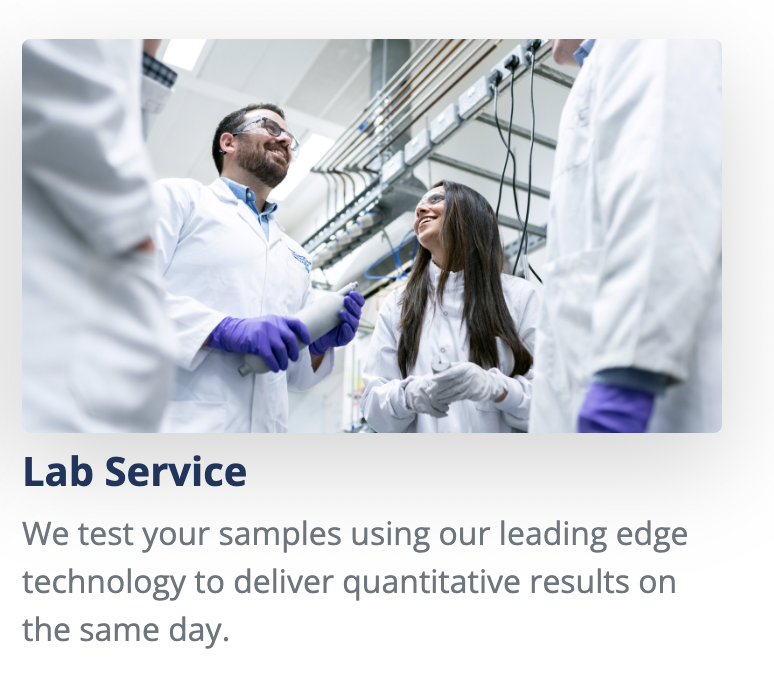 Lab Service

We test your samples using our leading edge technology to deliver quantitative results on the same day.